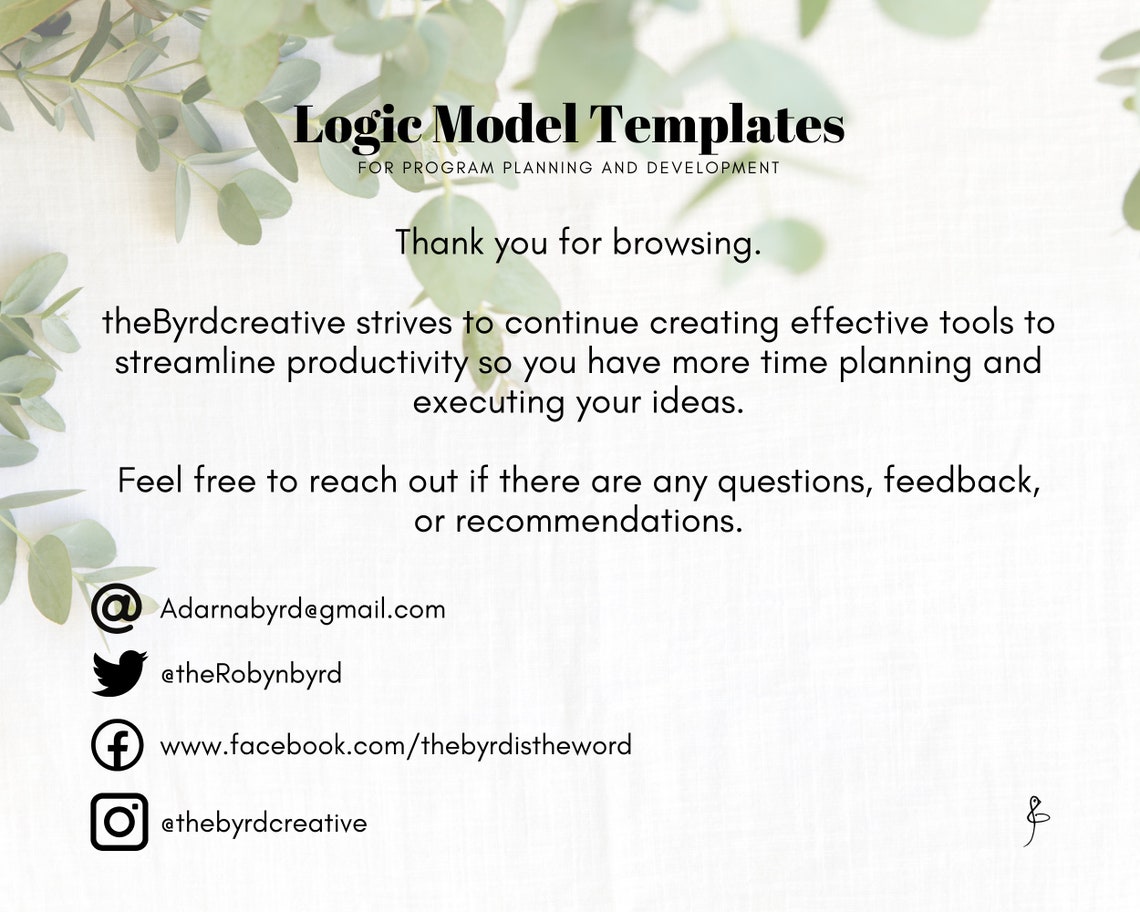 Logic Model Templates
FOR PROGRAM PLANNING AND DEVELOPMENT

Thank you for browsing.

theByrdcreative strives to continue creating effective tools to streamline productivity so you have more time planning and executing your ideas.

Feel free to reach out if there are any questions, feedback, or recommendations.

Adarnabyrd@gmail.com

@theRobynbyrd

www.facebook.com/thebyrdistheword

@thebyrdcreative